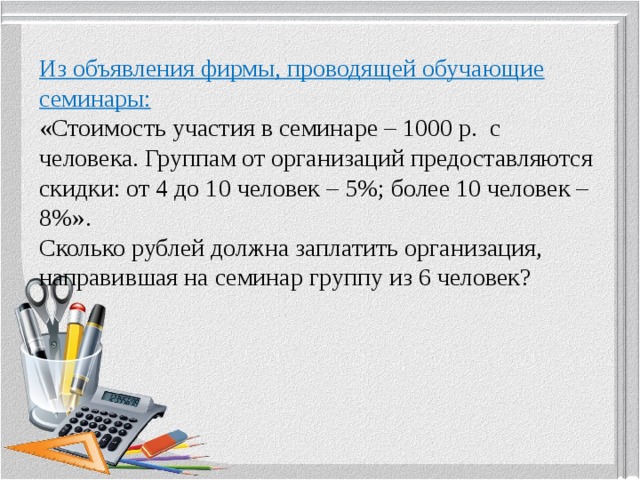 Из объявления фирмы, проводящей обучающие семинары:
«Стоимость участия в семинаре – 1000 р. с человека. Группам от организаций предоставляются скидки: от 4 до 10 человек – 5%; более 10 человек – 8%».
Сколько рублей должна заплатить организация, направившая на семинар группу из 6 человек?